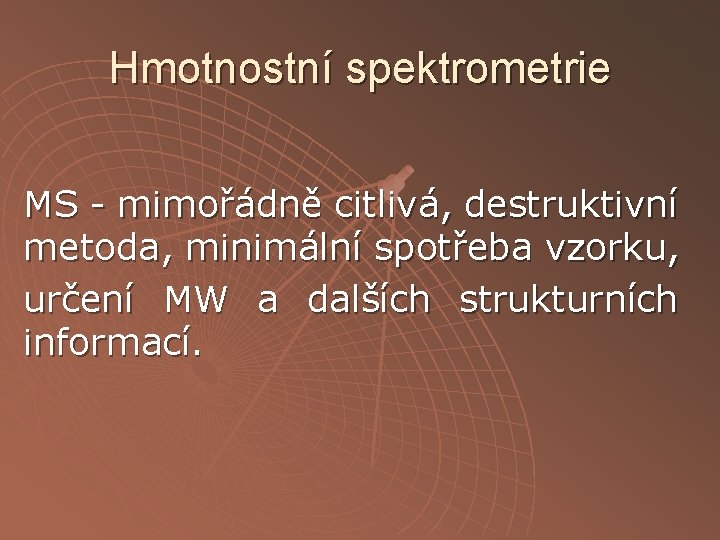 Hmotnostní spektrometrie

MS - mimořádně citlivá, destruktivní metoda, minimální spotřeba vzorku, určení MW a dalších strukturních informací.